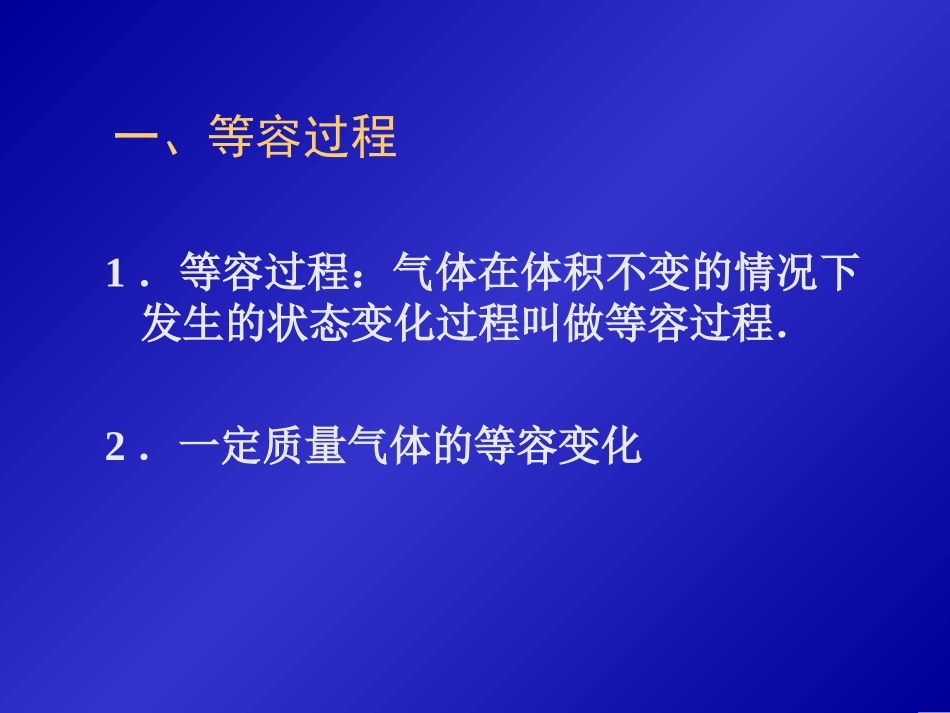 一、等容过程

1．等容过程：气体在体积不变的情况下发生的状态变化过程叫做等容过程.

2．一定质量气体的等容变化